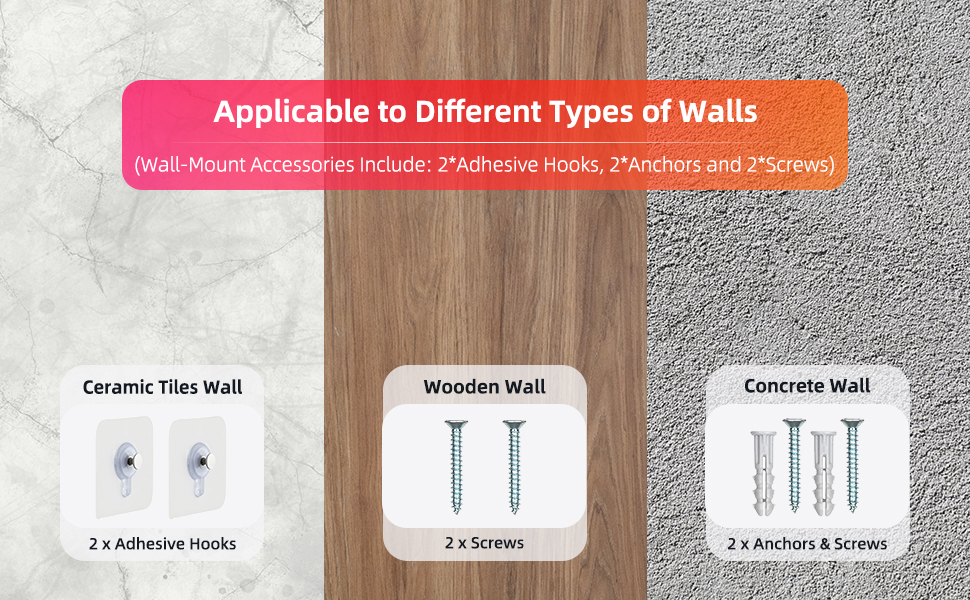 Applicable to Different Types of Walls

(Wall-Mount Accessories Include: 2*Adhesive Hooks, 2*Anchors and 2*Screws)

Ceramic Tiles Wall

2 x Adhesive Hooks

Wooden Wall

2 x Screws

Concrete Wall

2 x Anchors & Screws